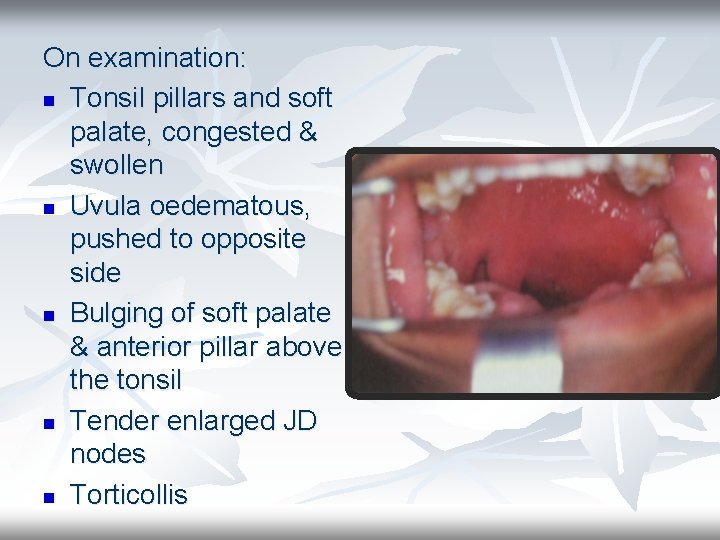 On examination:

- Tonsil pillars and soft palate, congested & swollen
- Uvula oedematous, pushed to opposite side
- Bulging of soft palate & anterior pillar above the tonsil
- Tender enlarged JD nodes
- Torticollis